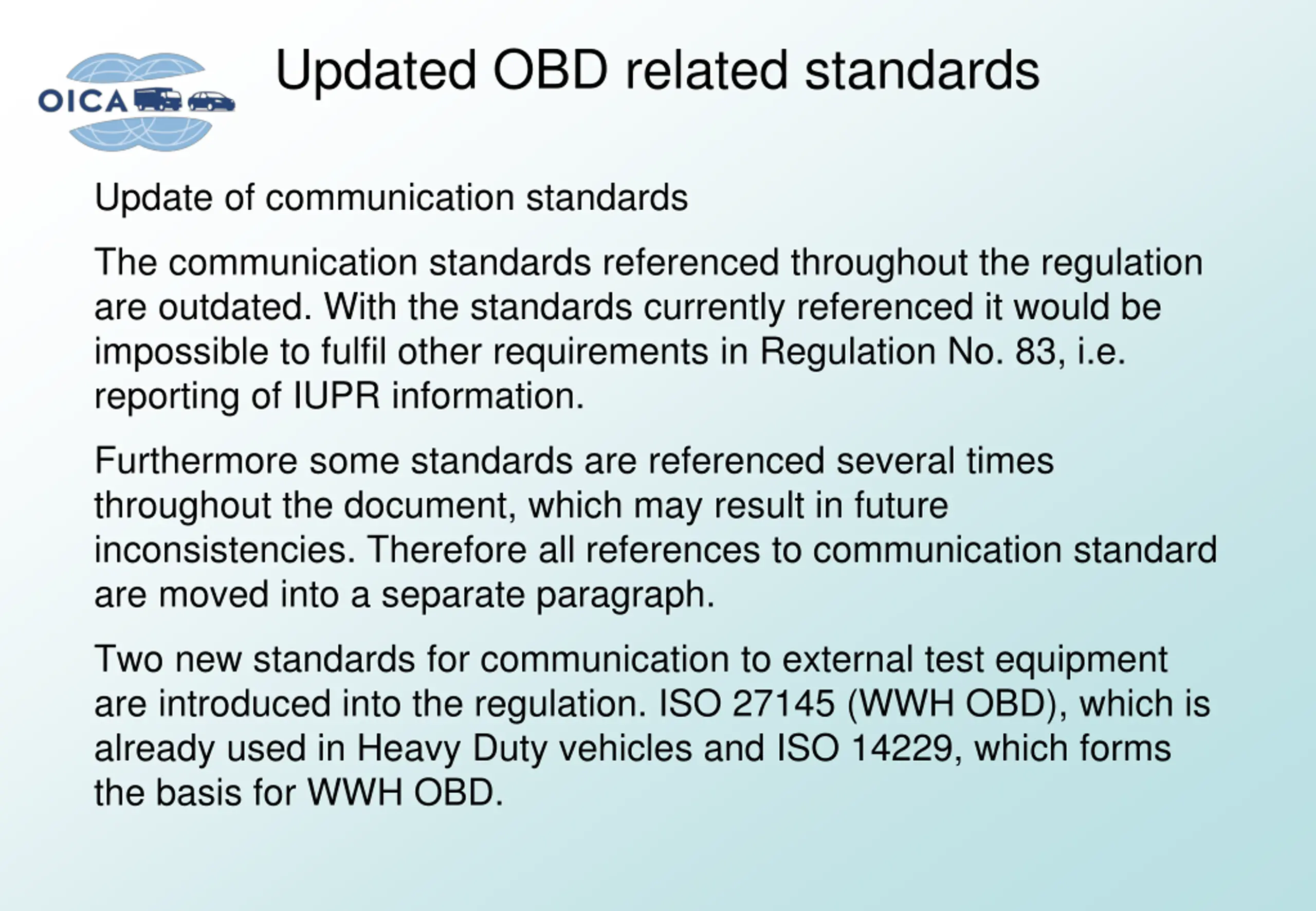 OICA

Updated OBD related standards

Update of communication standards

The communication standards referenced throughout the regulation are outdated. With the standards currently referenced it would be impossible to fulfil other requirements in Regulation No. 83, i.e. reporting of IUPR information.

Furthermore some standards are referenced several times throughout the document, which may result in future inconsistencies. Therefore all references to communication standard are moved into a separate paragraph.

Two new standards for communication to external test equipment are introduced into the regulation. ISO 27145 (WWH OBD), which is already used in Heavy Duty vehicles and ISO 14229, which forms the basis for WWH OBD.